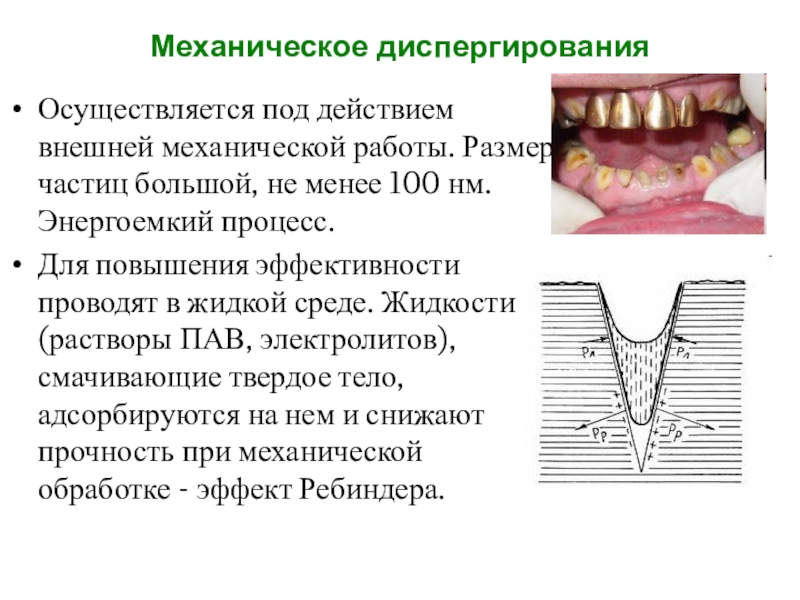 Механическое диспергирования

• Осуществляется под действием внешней механической работы. Размер частиц большой, не менее 100 нм. Энергоемкий процесс.

• Для повышения эффективности проводят в жидкой среде. Жидкости (растворы ПАВ, электролитов), смачивающие твердое тело, адсорбируются на нем и снижают прочность при механической обработке - эффект Ребиндера.

$P_л$ $P_л$ $P_р$ $P_р$